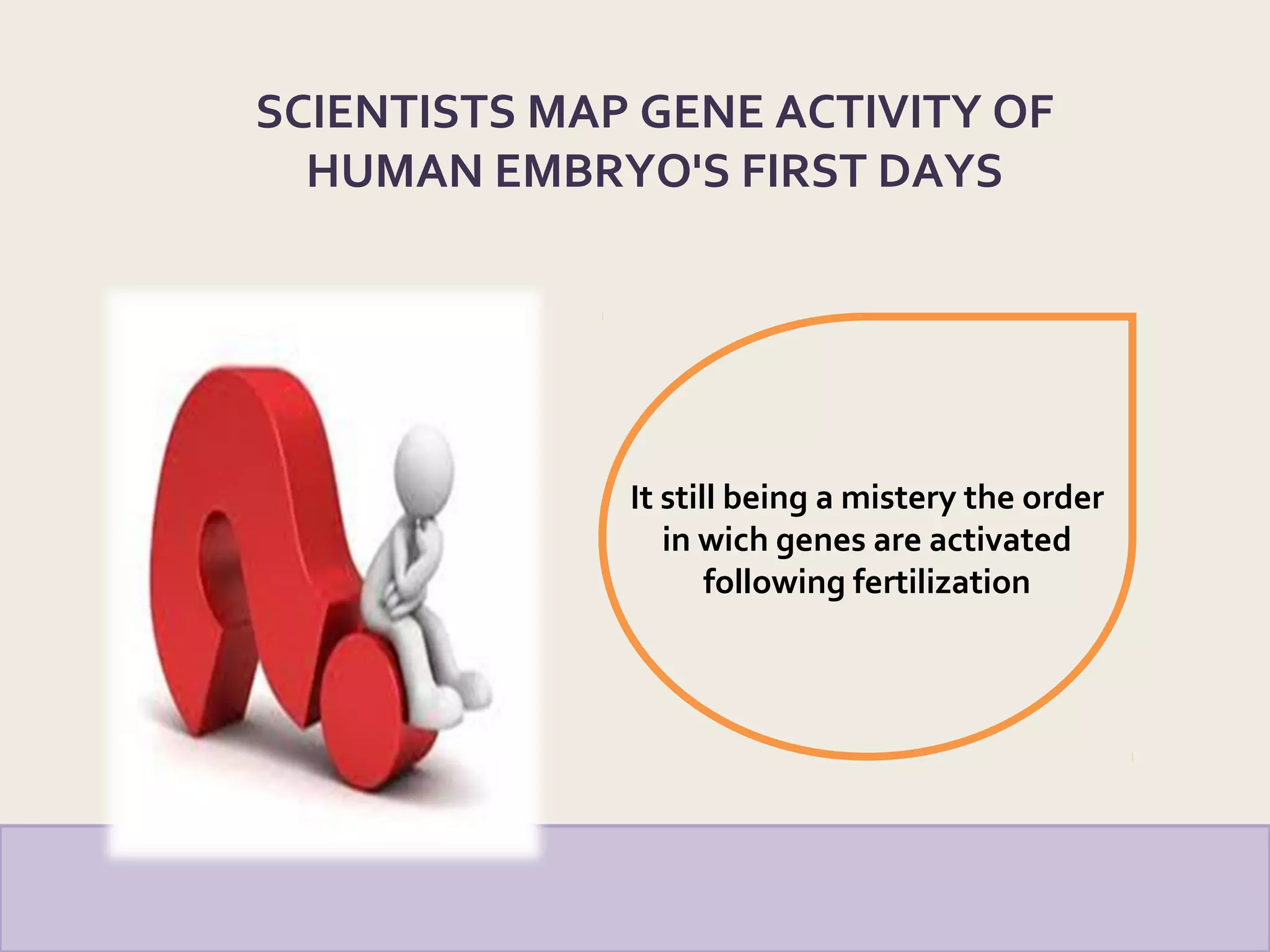 SCIENTISTS MAP GENE ACTIVITY OF HUMAN EMBRYO'S FIRST DAYS

It still being a mistery the order in wich genes are activated following fertilization